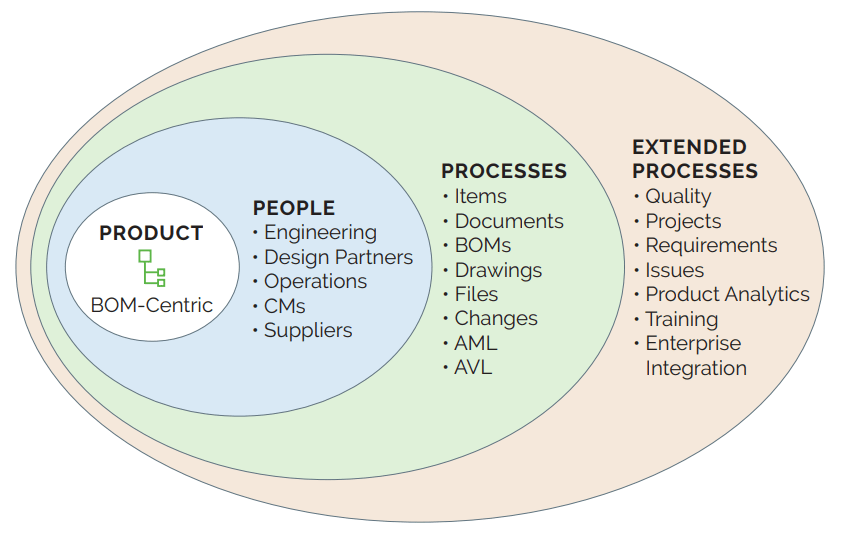 PRODUCT
BOM-Centric

PEOPLE
• Engineering
• Design Partners
• Operations
• CMs
• Suppliers

PROCESSES
• Items
• Documents
• BOMs
• Drawings
• Files
• Changes
• AML
• AVL

EXTENDED PROCESSES
• Quality
• Projects
• Requirements
• Issues
• Product Analytics
• Training
• Enterprise Integration